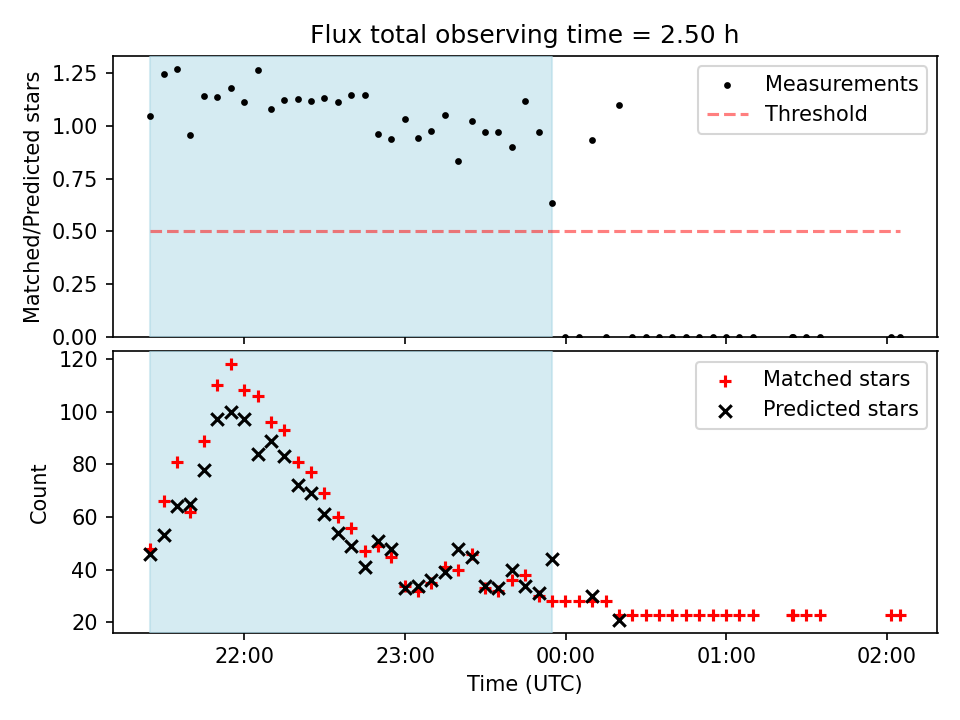 Flux total observing time = 2.50 h

Matched/Predicted stars

1.25
1.00
0.75
0.50
0.25
0.00

Measurements
Threshold

Count

120
100
80
60
40
20

Matched stars
Predicted stars

22:00
23:00
00:00
01:00
02:00

Time (UTC)